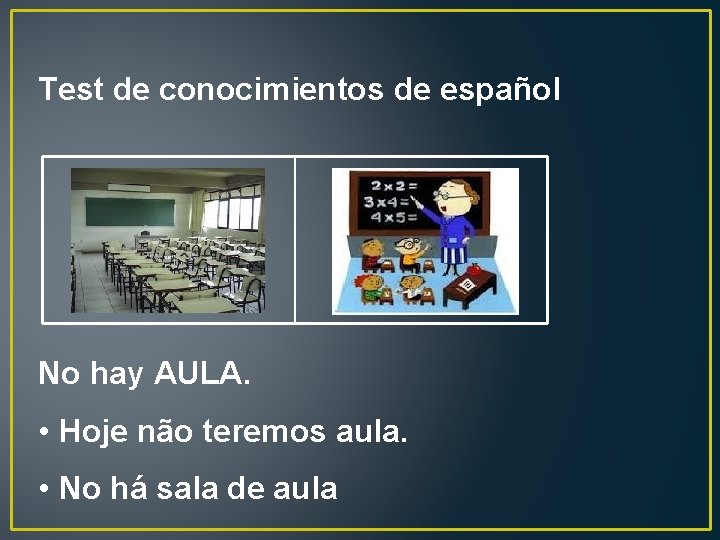 Test de conocimientos de español

2x2=
3x4=
4x5=

No hay AULA.

• Hoje não teremos aula.

• No há sala de aula